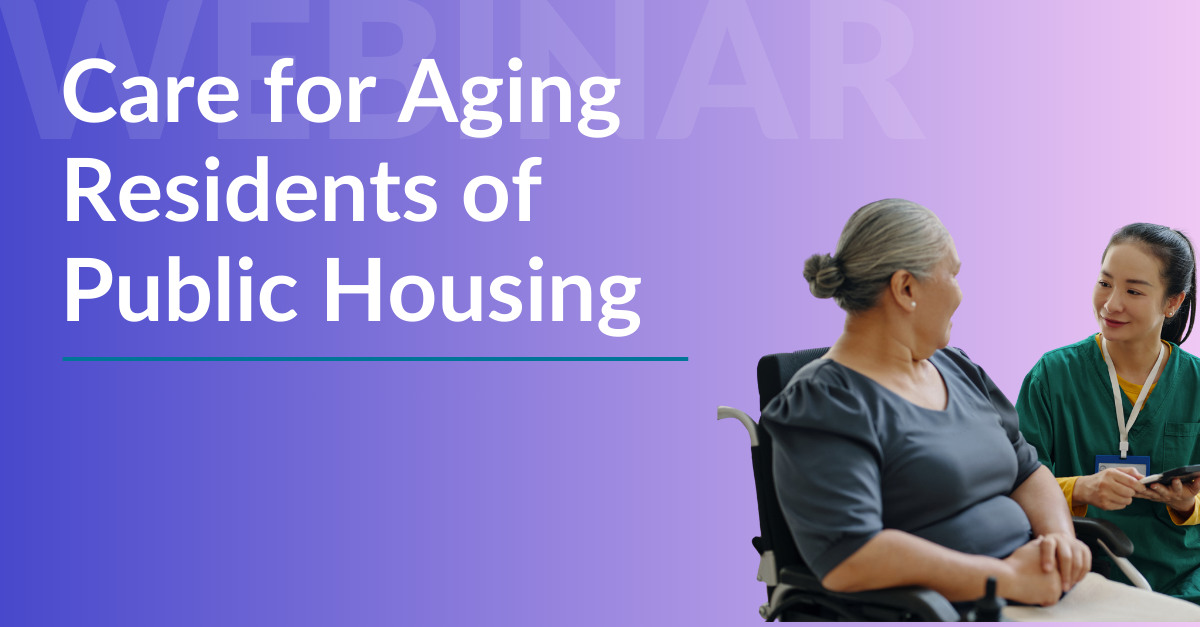 WEBINAR

Care for Aging Residents of Public Housing